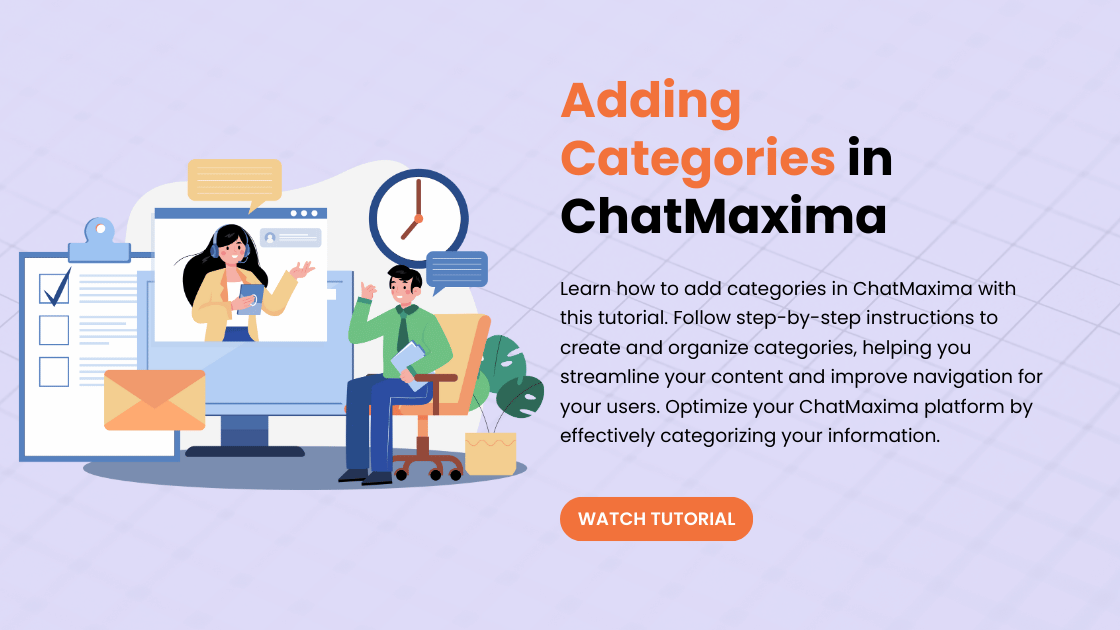 Adding Categories in ChatMaxima

Learn how to add categories in ChatMaxima with this tutorial. Follow step-by-step instructions to create and organize categories, helping you streamline your content and improve navigation for your users. Optimize your ChatMaxima platform by effectively categorizing your information.

WATCH TUTORIAL